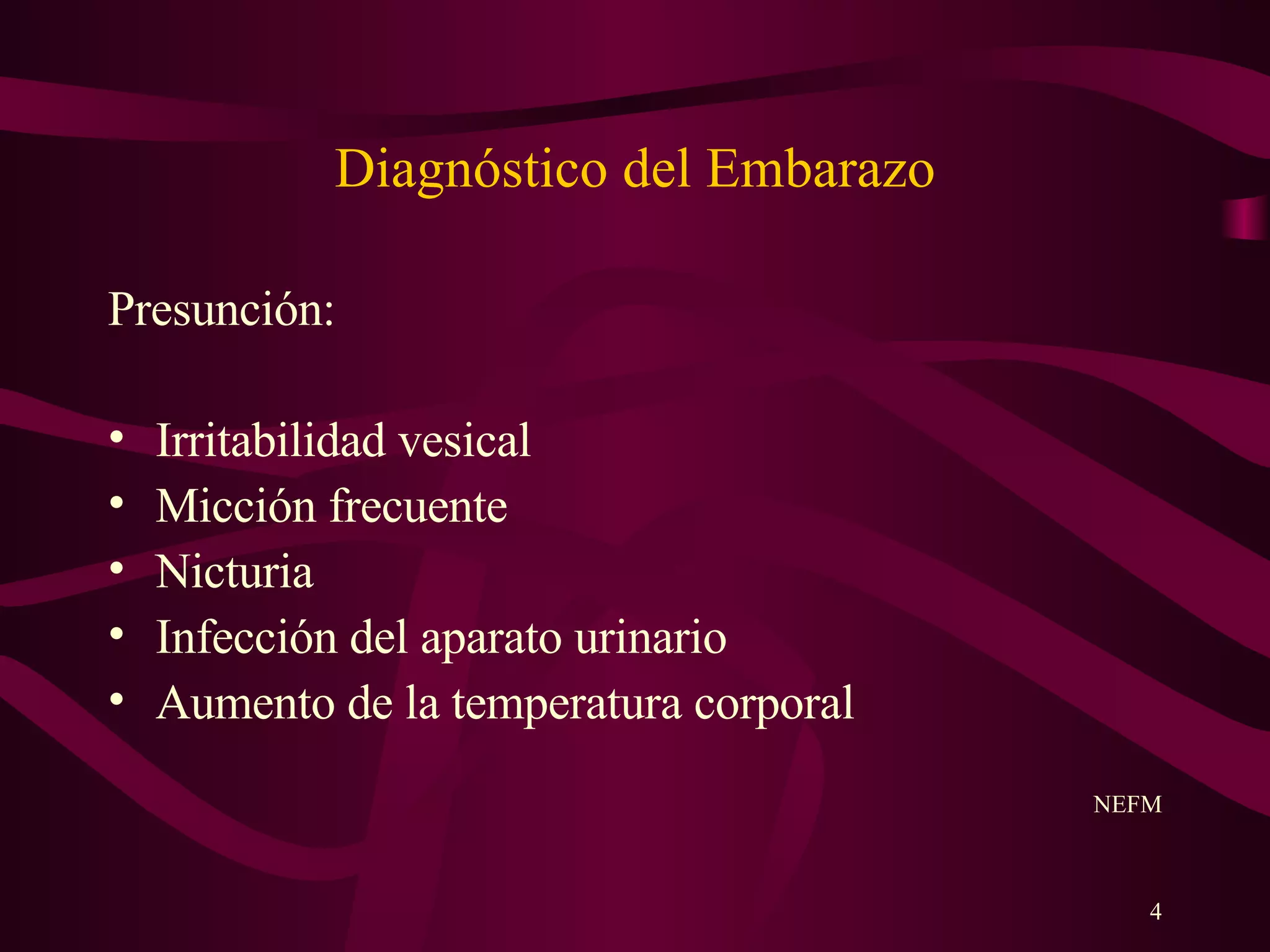 Diagnóstico del Embarazo

Presunción:

• Irritabilidad vesical
• Micción frecuente
• Nicturia
• Infección del aparato urinario
• Aumento de la temperatura corporal

NEFM

4